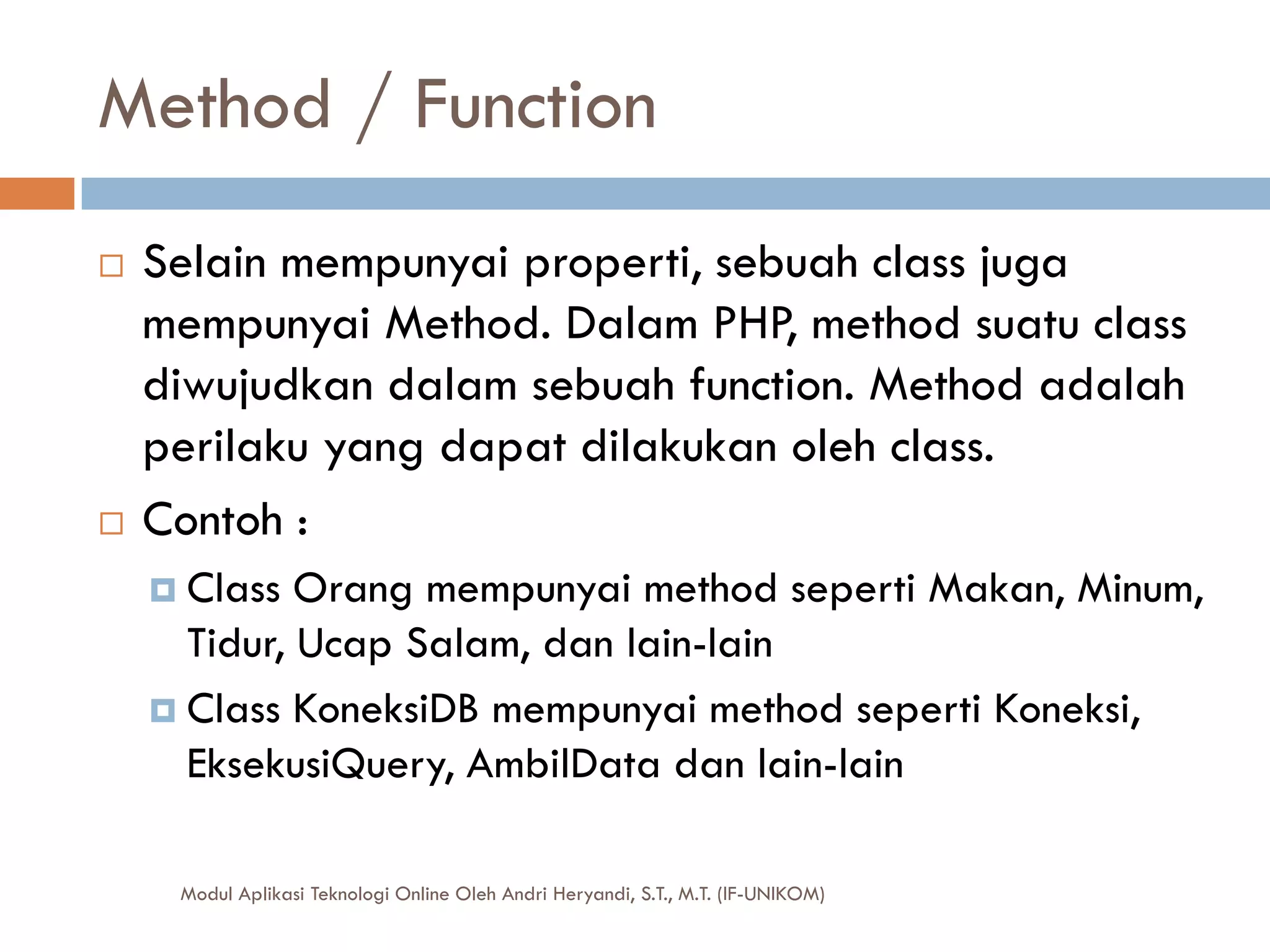 Method / Function

Selain mempunyai properti, sebuah class juga mempunyai Method. Dalam PHP, method suatu class diwujudkan dalam sebuah function. Method adalah perilaku yang dapat dilakukan oleh class.

Contoh :

Class Orang mempunyai method seperti Makan, Minum, Tidur, Ucap Salam, dan lain-lain

Class KoneksiDB mempunyai method seperti Koneksi, EksekusiQuery, AmbilData dan lain-lain

Modul Aplikasi Teknologi Online Oleh Andri Heryandi, S.T., M.T. (IF-UNIKOM)